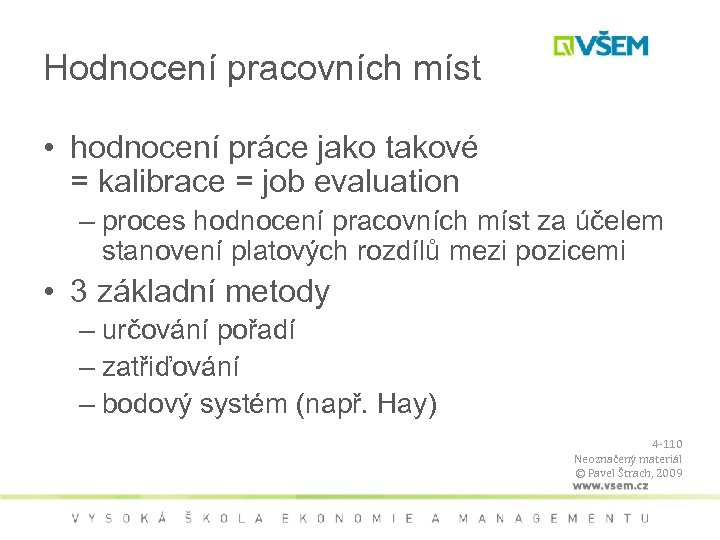 VŠEM

Hodnocení pracovních míst

• hodnocení práce jako takové = kalibrace = job evaluation
– proces hodnocení pracovních míst za účelem stanovení platových rozdílů mezi pozicemi

• 3 základní metody
– určování pořadí
– zatřiďování
– bodový systém (např. Hay)

4-110
Neoznačený materiál
© Pavel Štrach, 2009
www.vsem.cz

VYSOKÁ ŠKOLA EKONOMIE A MANAGEMENTU